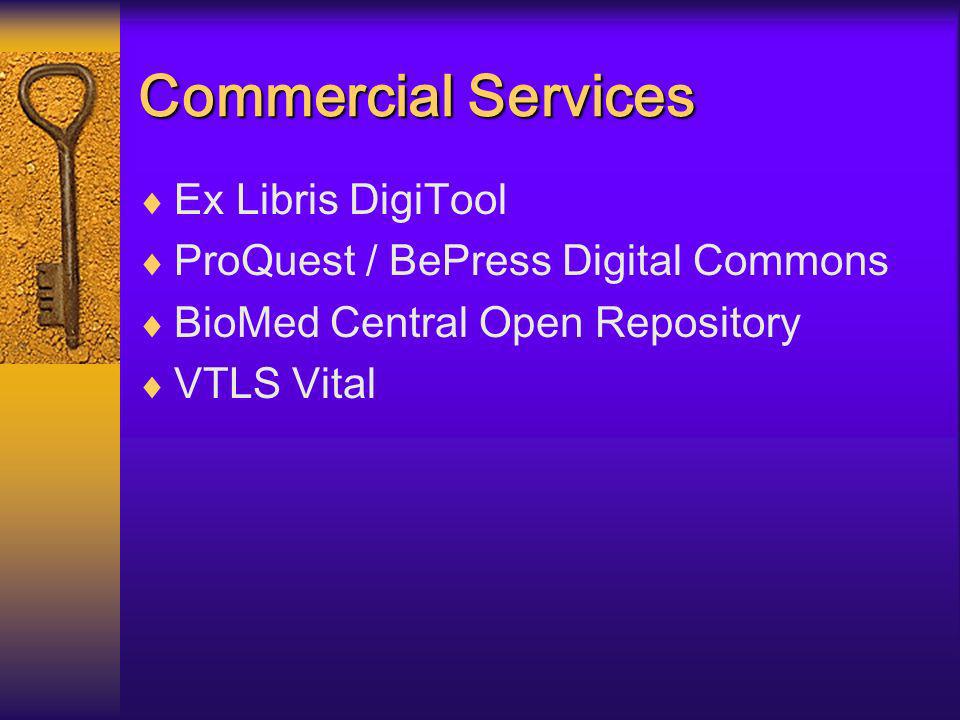 Commercial Services

♦ Ex Libris DigiTool
♦ ProQuest / BePress Digital Commons
♦ BioMed Central Open Repository
♦ VTLS Vital